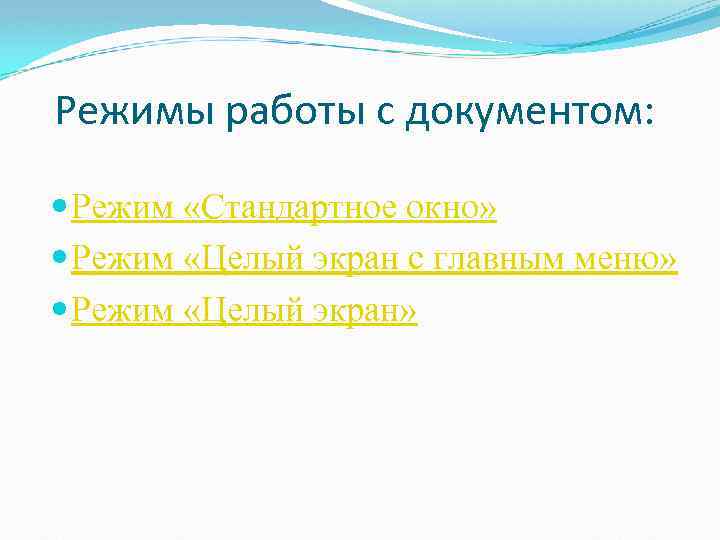 Режимы работы с документом:

Режим «Стандартное окно»
Режим «Целый экран с главным меню»
Режим «Целый экран»